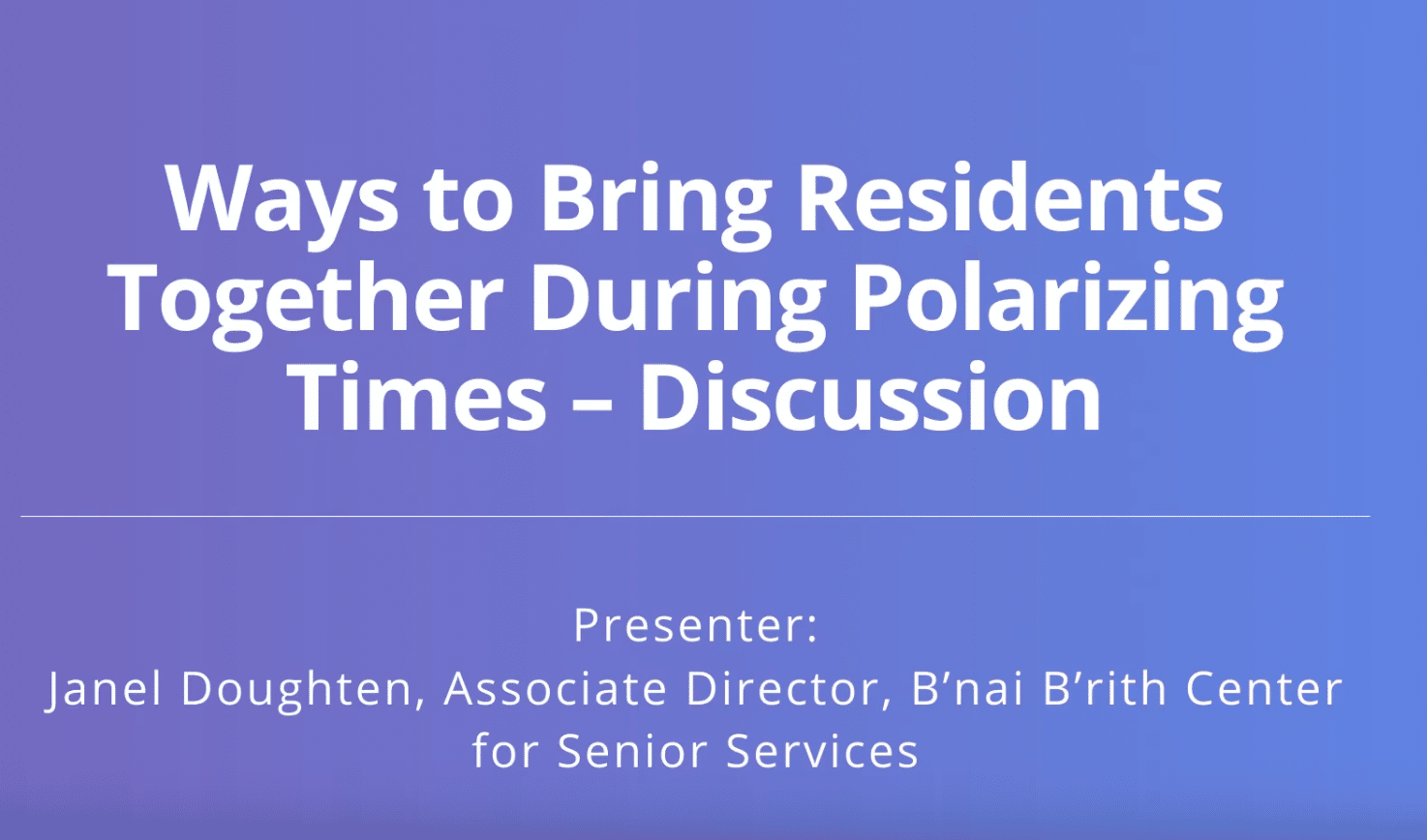 Ways to Bring Residents Together During Polarizing Times – Discussion

Presenter:
Janel Doughten, Associate Director, B’nai B’rith Center for Senior Services